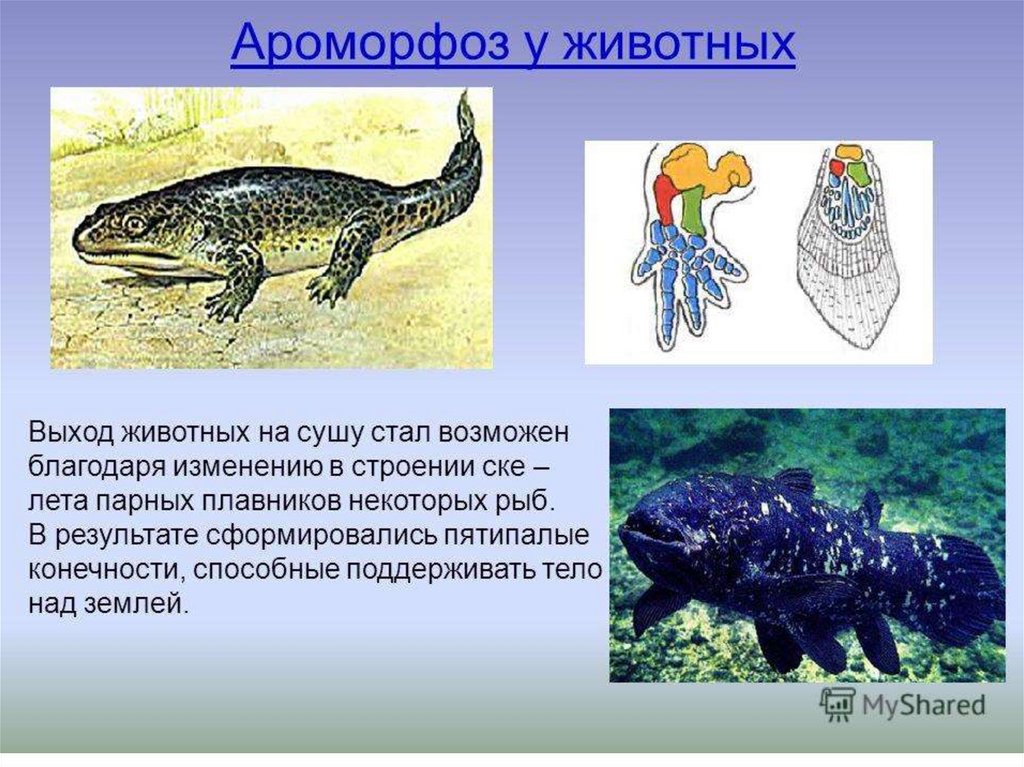 Ароморфоз у животных

Выход животных на сушу стал возможен благодаря изменению в строении ске – лета парных плавников некоторых рыб. В результате сформировались пятипалые конечности, способные поддерживать тело над землей.

MyShared